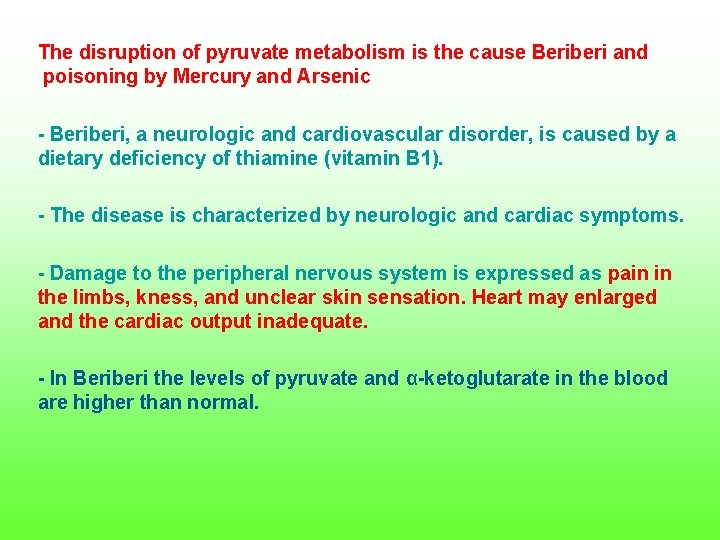 The disruption of pyruvate metabolism is the cause Beriberi and poisoning by Mercury and Arsenic

- Beriberi, a neurologic and cardiovascular disorder, is caused by a dietary deficiency of thiamine (vitamin B1).

- The disease is characterized by neurologic and cardiac symptoms.

- Damage to the peripheral nervous system is expressed as pain in the limbs, kness, and unclear skin sensation. Heart may enlarged and the cardiac output inadequate.

- In Beriberi the levels of pyruvate and α-ketoglutarate in the blood are higher than normal.